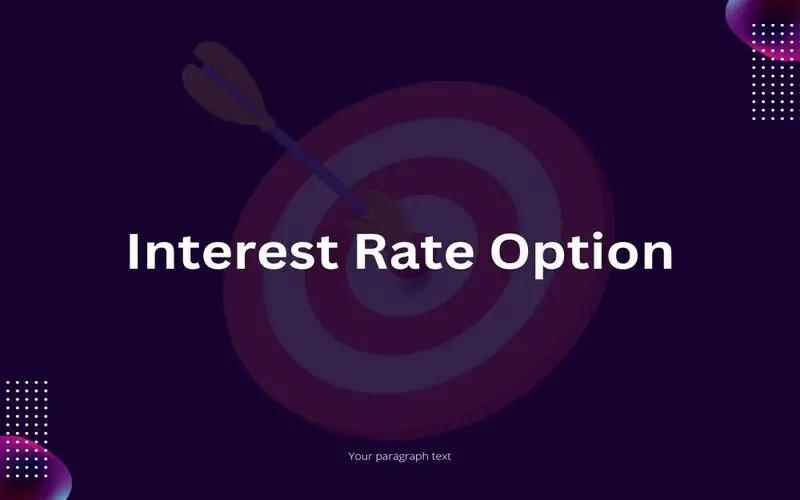 Interest Rate Option

Your paragraph text